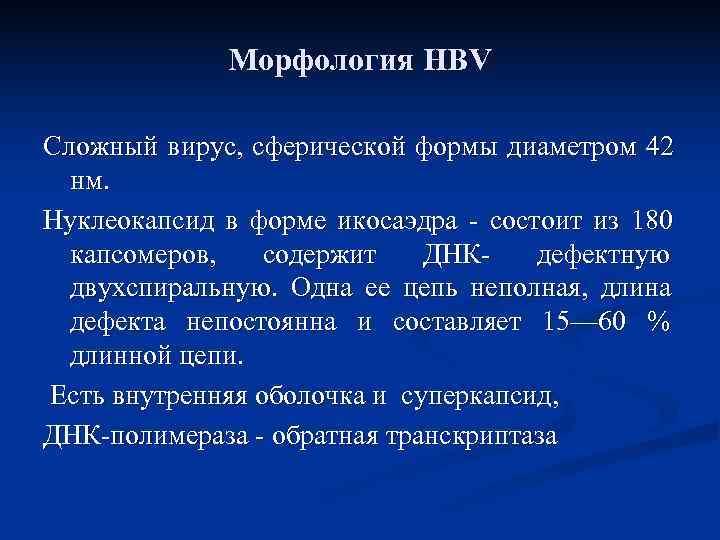 Морфология HBV

Сложный вирус, сферической формы диаметром 42 нм.

Нуклеокапсид в форме икосаэдра - состоит из 180 капсомеров, содержит ДНК- дефектную двухспиральную. Одна ее цепь неполная, длина дефекта непостоянна и составляет 15—60 % длинной цепи.

Есть внутренняя оболочка и суперкапсид,

ДНК-полимераза - обратная транскриптаза